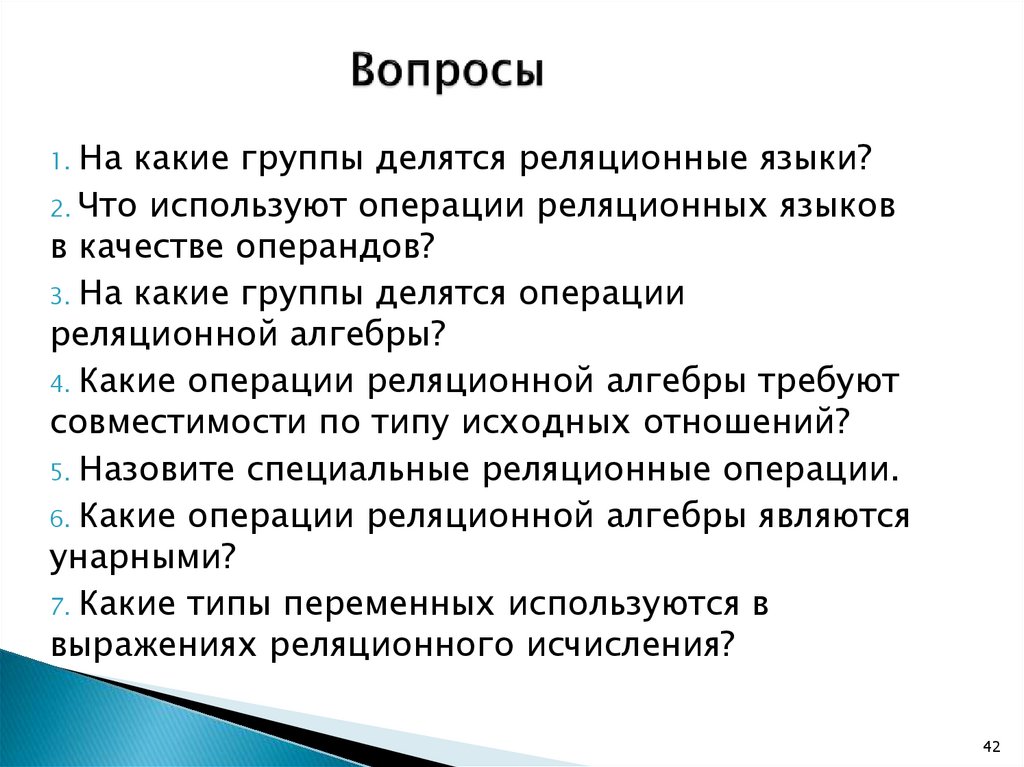 Вопросы

1. На какие группы делятся реляционные языки?

2. Что используют операции реляционных языков в качестве операндов?

3. На какие группы делятся операции реляционной алгебры?

4. Какие операции реляционной алгебры требуют совместимости по типу исходных отношений?

5. Назовите специальные реляционные операции.

6. Какие операции реляционной алгебры являются унарными?

7. Какие типы переменных используются в выражениях реляционного исчисления?

42